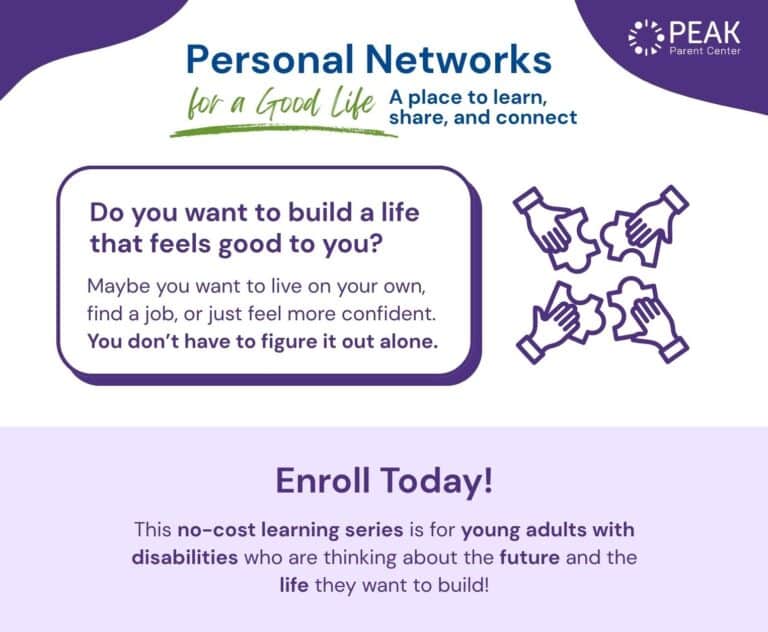 PEAK
Parent Center

Personal Networks
for a Good Life
A place to learn, share, and connect

Do you want to build a life that feels good to you?

Maybe you want to live on your own, find a job, or just feel more confident. You don't have to figure it out alone.

Enroll Today!

This no-cost learning series is for young adults with disabilities who are thinking about the future and the life they want to build!